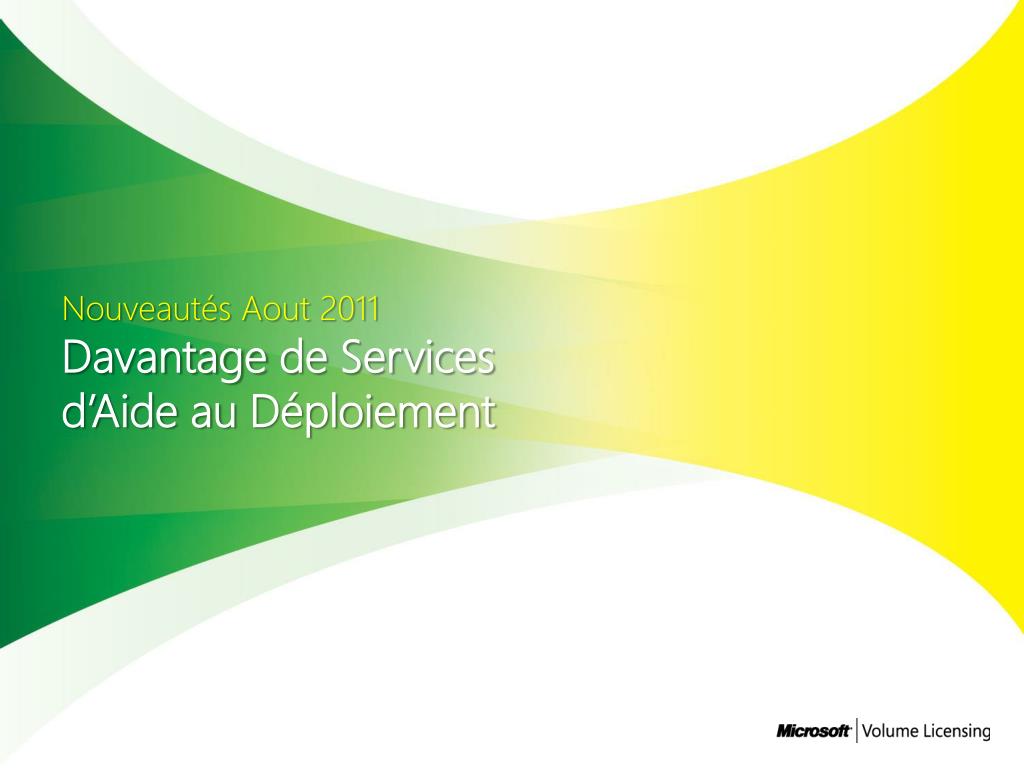 Nouveautés Aout 2011
Davantage de Services d'Aide au Déploiement

Microsoft | Volume Licensing